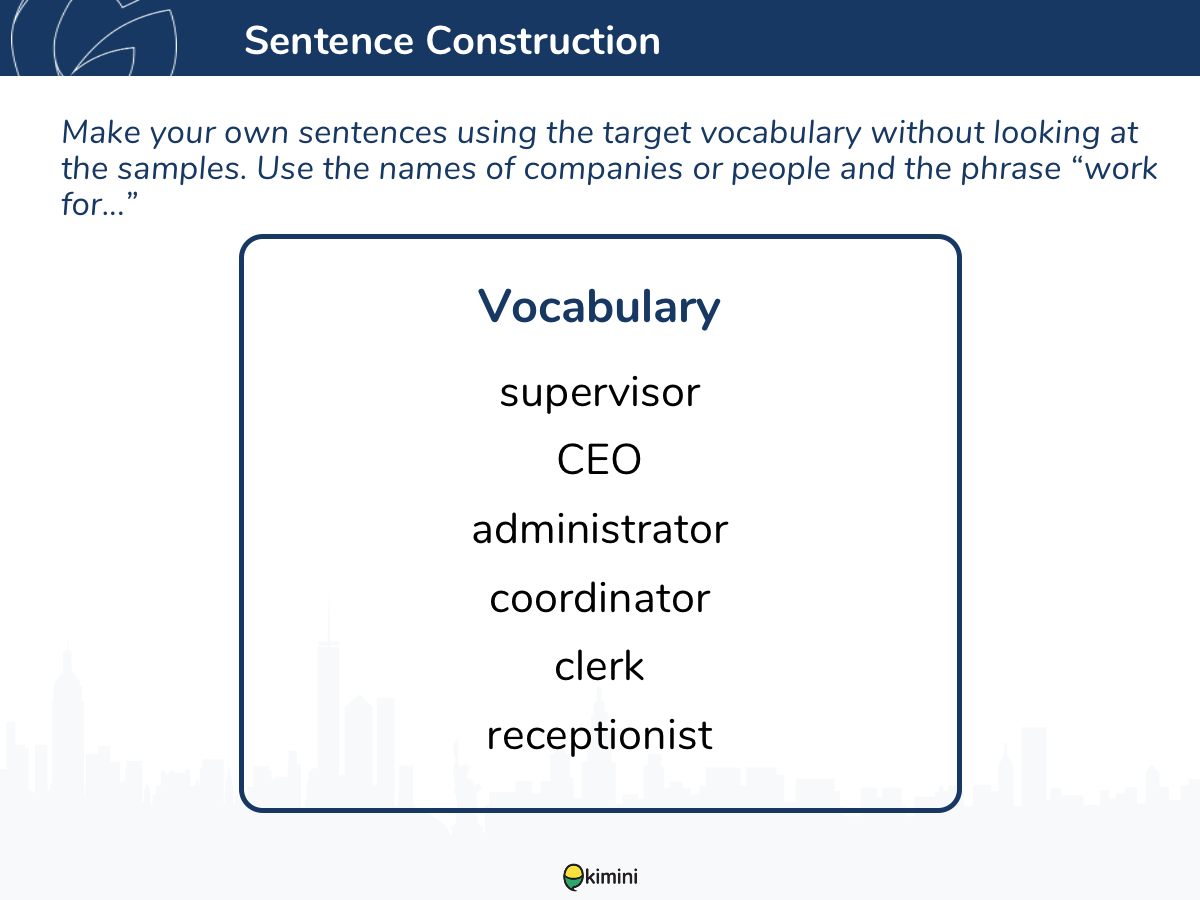 Sentence Construction

Make your own sentences using the target vocabulary without looking at the samples. Use the names of companies or people and the phrase “work for…”

Vocabulary

supervisor

CEO

administrator

coordinator

clerk

receptionist

kimini